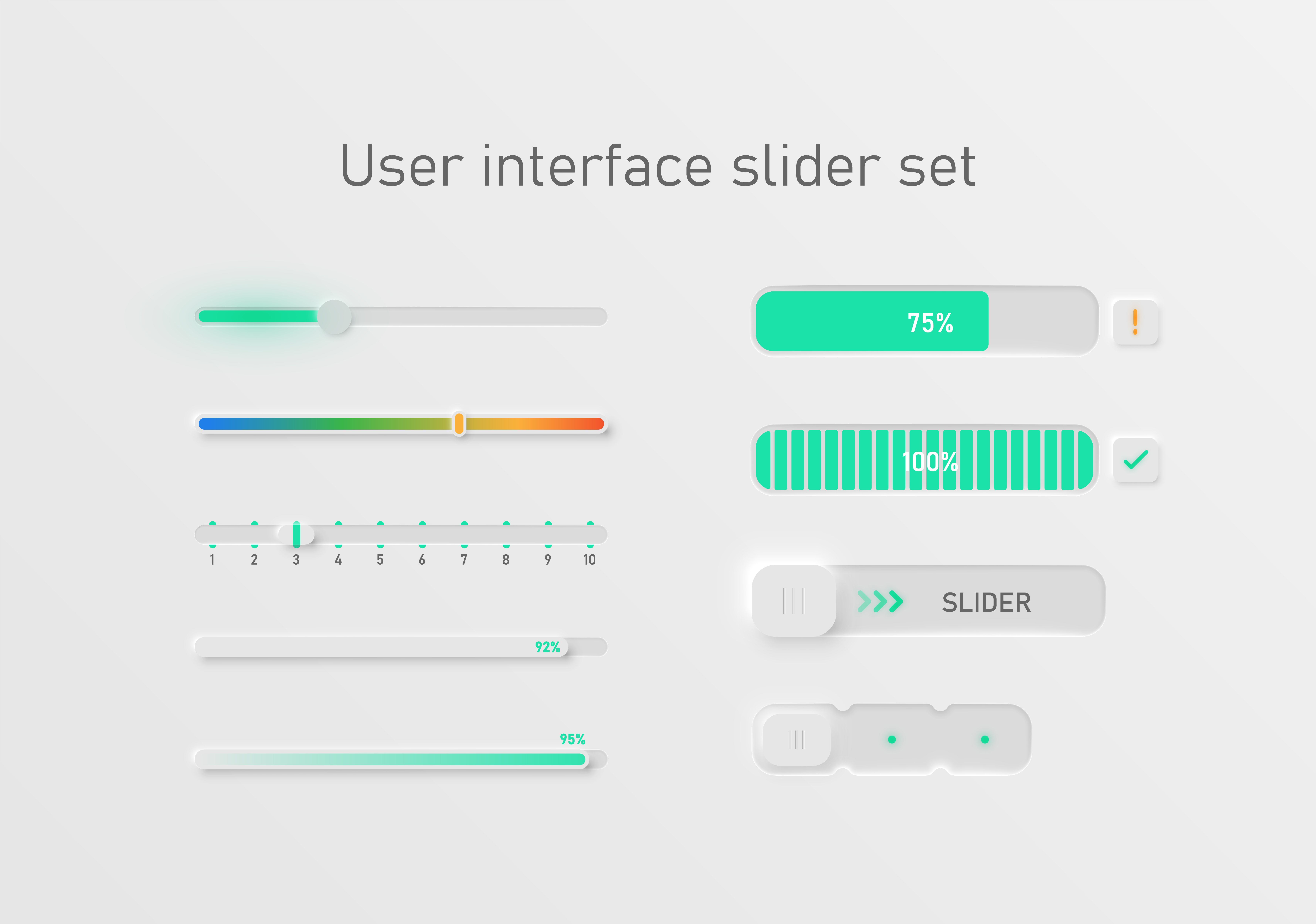 User interface slider set

1 2 3 4 5 6 7 8 9 10

92%

95%

75%

!

100%

SLIDER